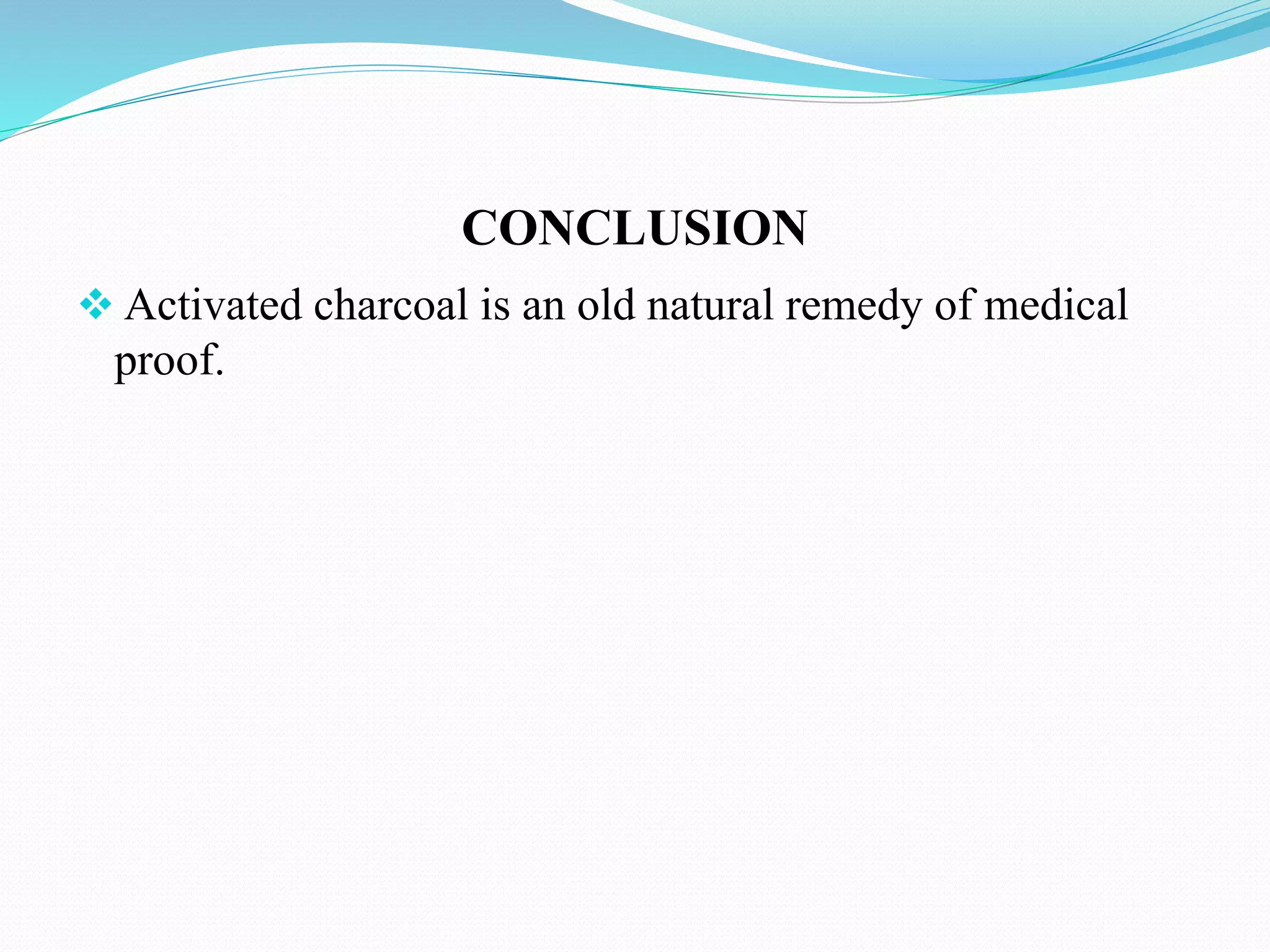 CONCLUSION

❖ Activated charcoal is an old natural remedy of medical proof.